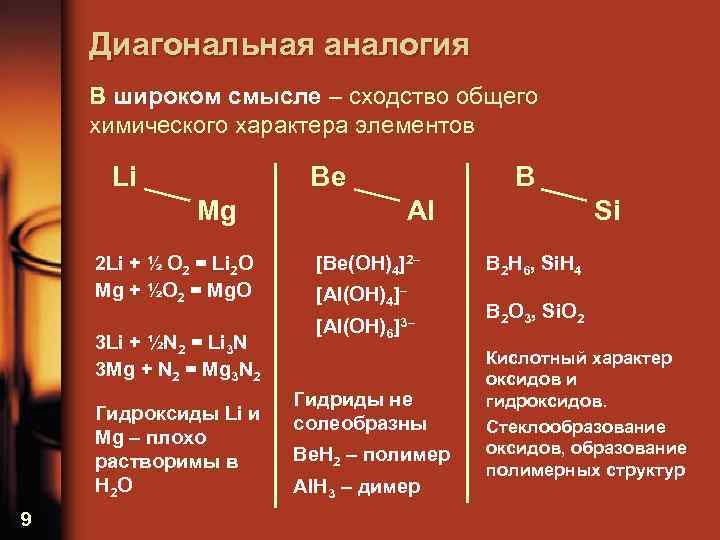 Диагональная аналогия

В широком смысле – сходство общего химического характера элементов

Li Mg

$2Li + ½ O_2 = Li_2O$
$Mg + ½O_2 = MgO$

$3Li + ½N_2 = Li_3N$
$3Mg + N_2 = Mg_3N_2$

Гидроксиды Li и Mg – плохо растворимы в $H_2O$

Be Al

$[Be(OH)_4]^{2-}$
$[Al(OH)_4]^{-}$
$[Al(OH)_6]^{3-}$

Гидриды не солеобразны
$BeH_2$ – полимер
$AlH_3$ – димер

B Si

$B_2H_6$, $SiH_4$

$B_2O_3$, $SiO_2$

Кислотный характер оксидов и гидроксидов.

Стеклообразование оксидов, образование полимерных структур

9